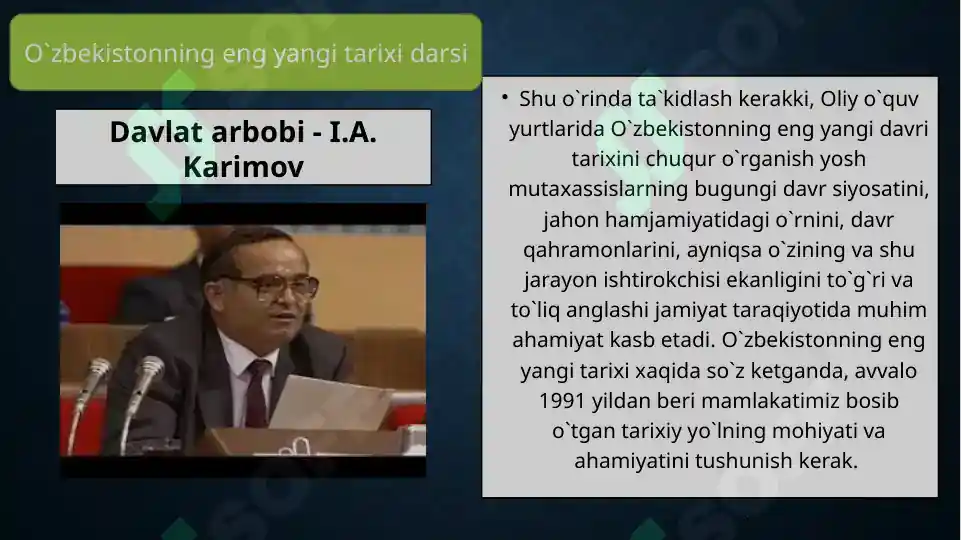 O`zbekistonning eng yangi tarixi darsi

Davlat arbobi - I.A. Karimov

• Shu o`rinda ta`kidlash kerakki, Oliy o`quv yurtlarida O`zbekistonning eng yangi davri tarixini chuqur o`rganish yosh mutaxassislarning bugungi davr siyosatini, jahon hamjamiyatidagi o`rnini, davr qahramonlarini, ayniqsa o`zining va shu jarayon ishtirokchisi ekanligini to`g`ri va to`liq anglashi jamiyat taraqiyotida muhim ahamiyat kasb etadi. O`zbekistonning eng yangi tarixi xaqida so`z ketganda, avvalo 1991 yildan beri mamlakatimiz bosib o`tgan tarixiy yo`lning mohiyati va ahamiyatini tushunish kerak.